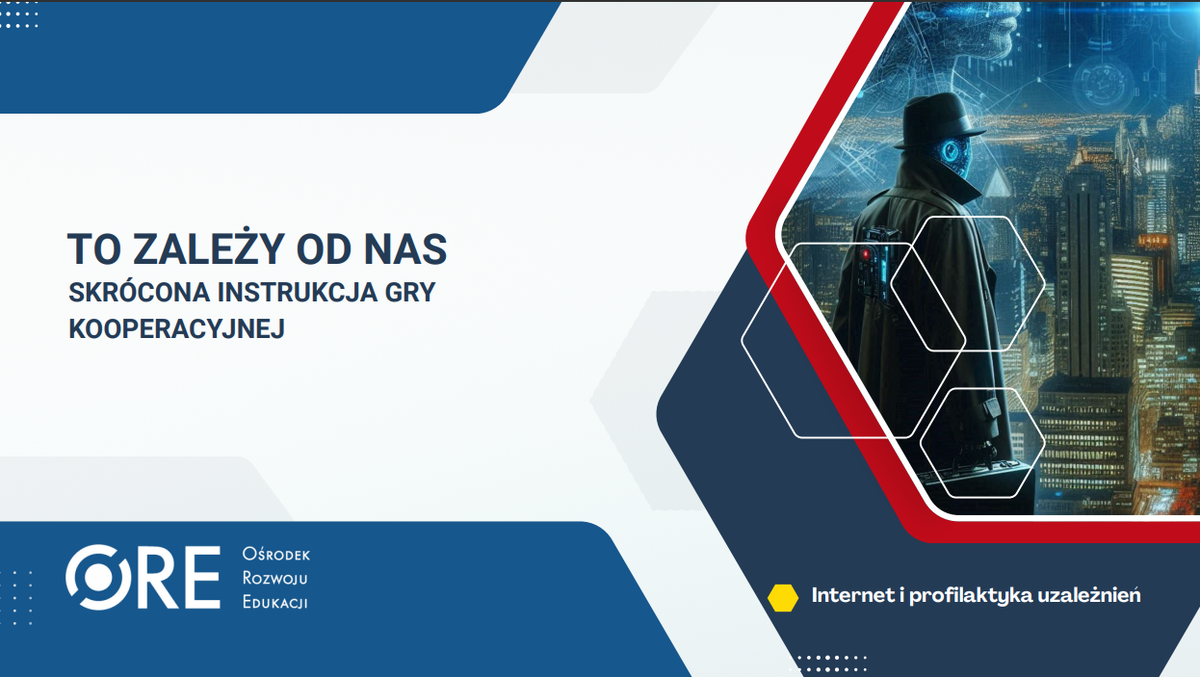 TO ZALEŻY OD NAS
SKRÓCONA INSTRUKCJA GRY KOOPERACYJNEJ

ORE
Ośrodek
Rozwoju
Edukacji

Internet i profilaktyka uzależnień